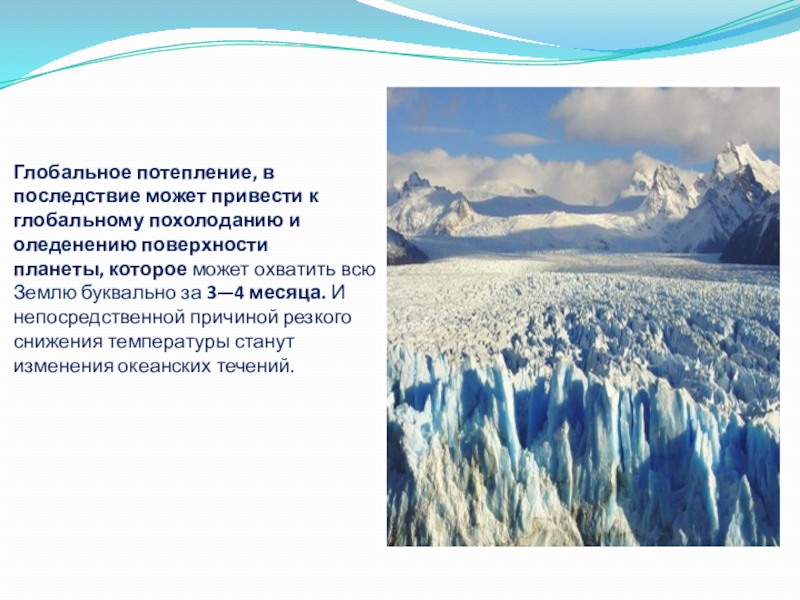 Глобальное потепление, в последствие может привести к глобальному похолоданию и оледенению поверхности планеты, которое может охватить всю Землю буквально за 3—4 месяца. И непосредственной причиной резкого снижения температуры станут изменения океанских течений.